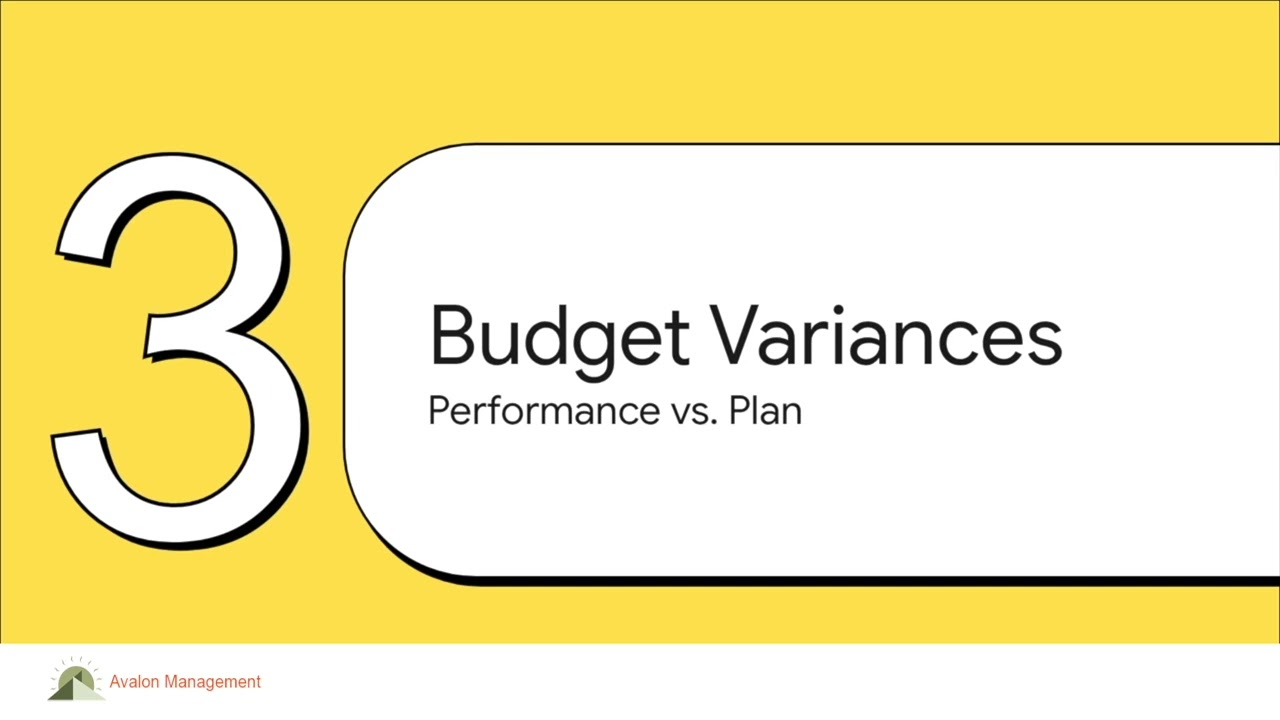 3

Budget Variances
Performance vs. Plan

Avalon Management